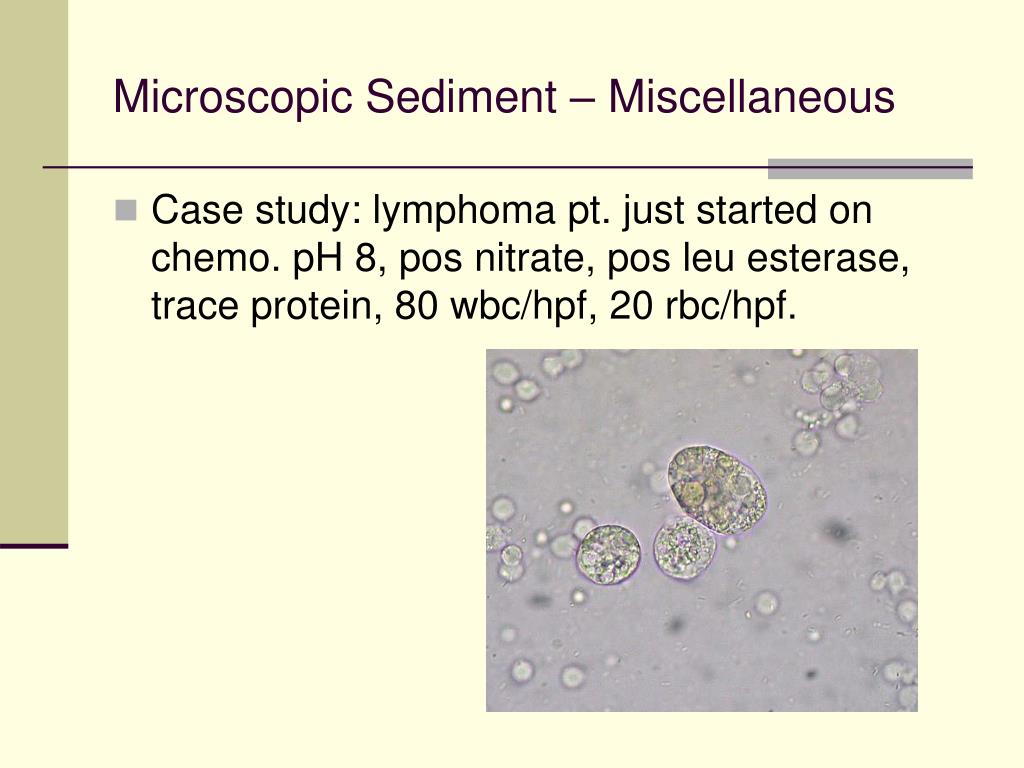 Microscopic Sediment – Miscellaneous

Case study: lymphoma pt. just started on chemo. pH 8, pos nitrate, pos leu esterase, trace protein, 80 wbc/hpf, 20 rbc/hpf.